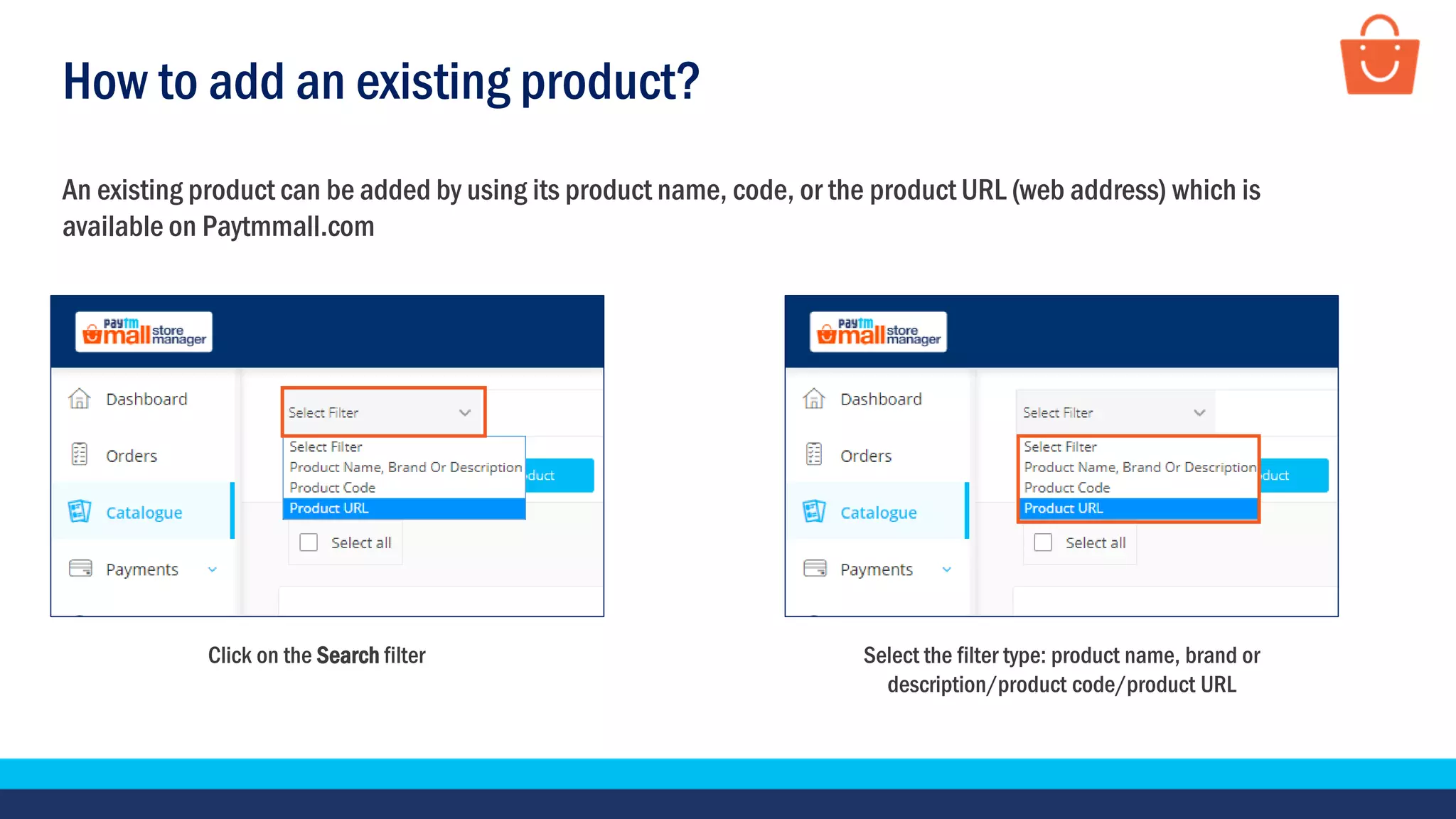 How to add an existing product?

An existing product can be added by using its product name, code, or the product URL (web address) which is available on Paytmmall.com

Paytm mall store manager

Dashboard
Orders
Catalogue
Payments

Select Filter
Select Filter
Product Name, Brand Or Description
Product Code
Product URL
duct
Select all

Click on the Search filter

Paytm mall store manager

Dashboard
Orders
Catalogue
Payments

Select Filter
Select Filter
Product Name, Brand Or Description
Product Code
Product URL
duct
Select all

Select the filter type: product name, brand or description/product code/product URL